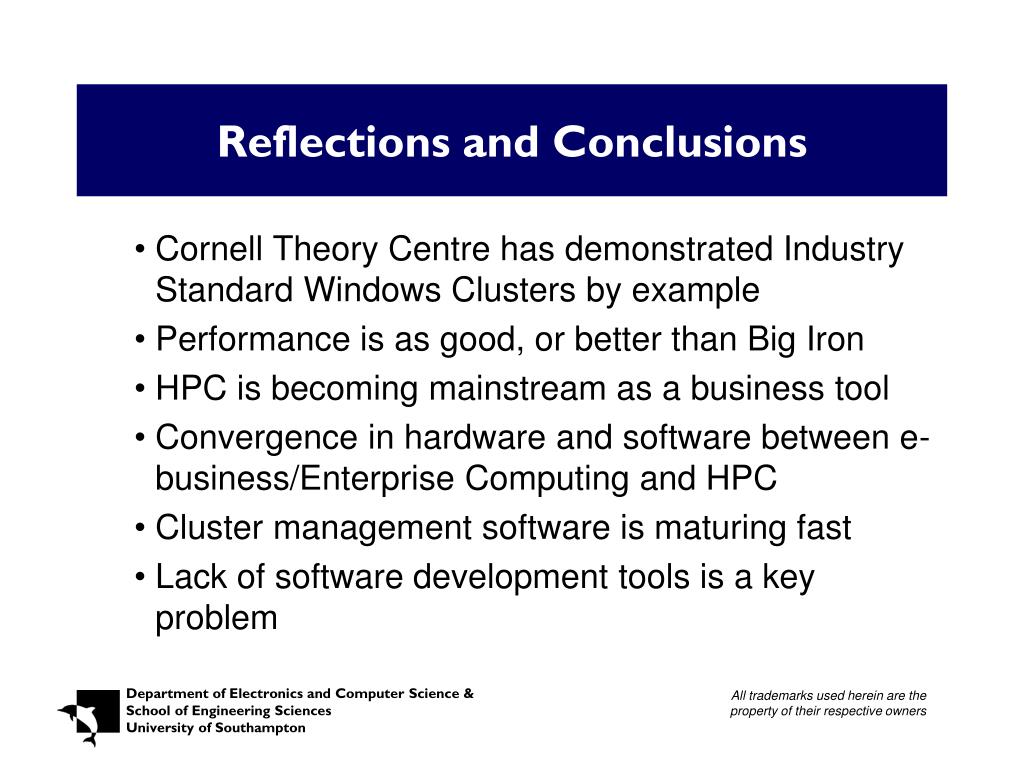 Reflections and Conclusions

• Cornell Theory Centre has demonstrated Industry Standard Windows Clusters by example

• Performance is as good, or better than Big Iron

• HPC is becoming mainstream as a business tool

• Convergence in hardware and software between e-business/Enterprise Computing and HPC

• Cluster management software is maturing fast

• Lack of software development tools is a key problem

Department of Electronics and Computer Science &
School of Engineering Sciences
University of Southampton

All trademarks used herein are the property of their respective owners